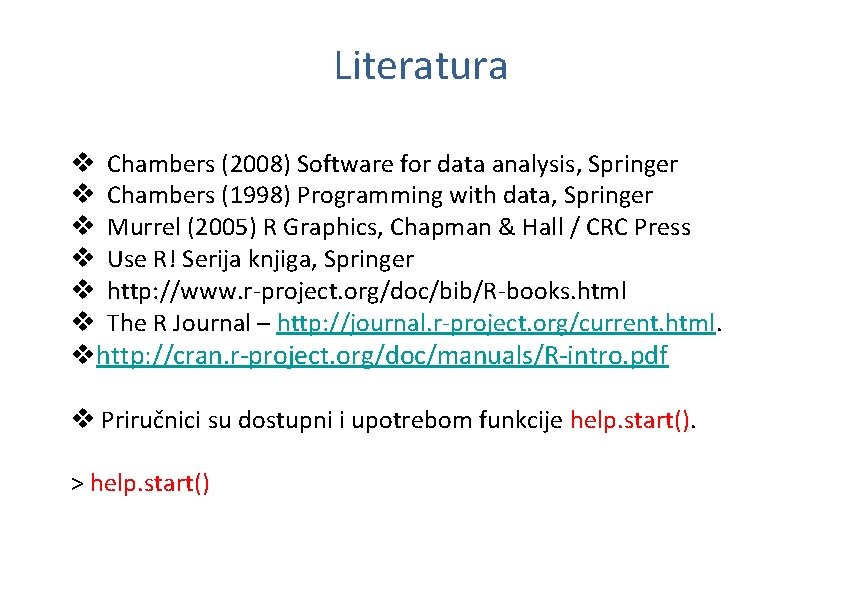 Literatura

❖ Chambers (2008) Software for data analysis, Springer
❖ Chambers (1998) Programming with data, Springer
❖ Murrel (2005) R Graphics, Chapman & Hall / CRC Press
❖ Use R! Serija knjiga, Springer
❖ http://www.r-project.org/doc/bib/R-books.html
❖ The R Journal – http://journal.r-project.org/current.html.
❖http://cran.r-project.org/doc/manuals/R-intro.pdf

❖ Priručnici su dostupni i upotrebom funkcije help.start().

> help.start()